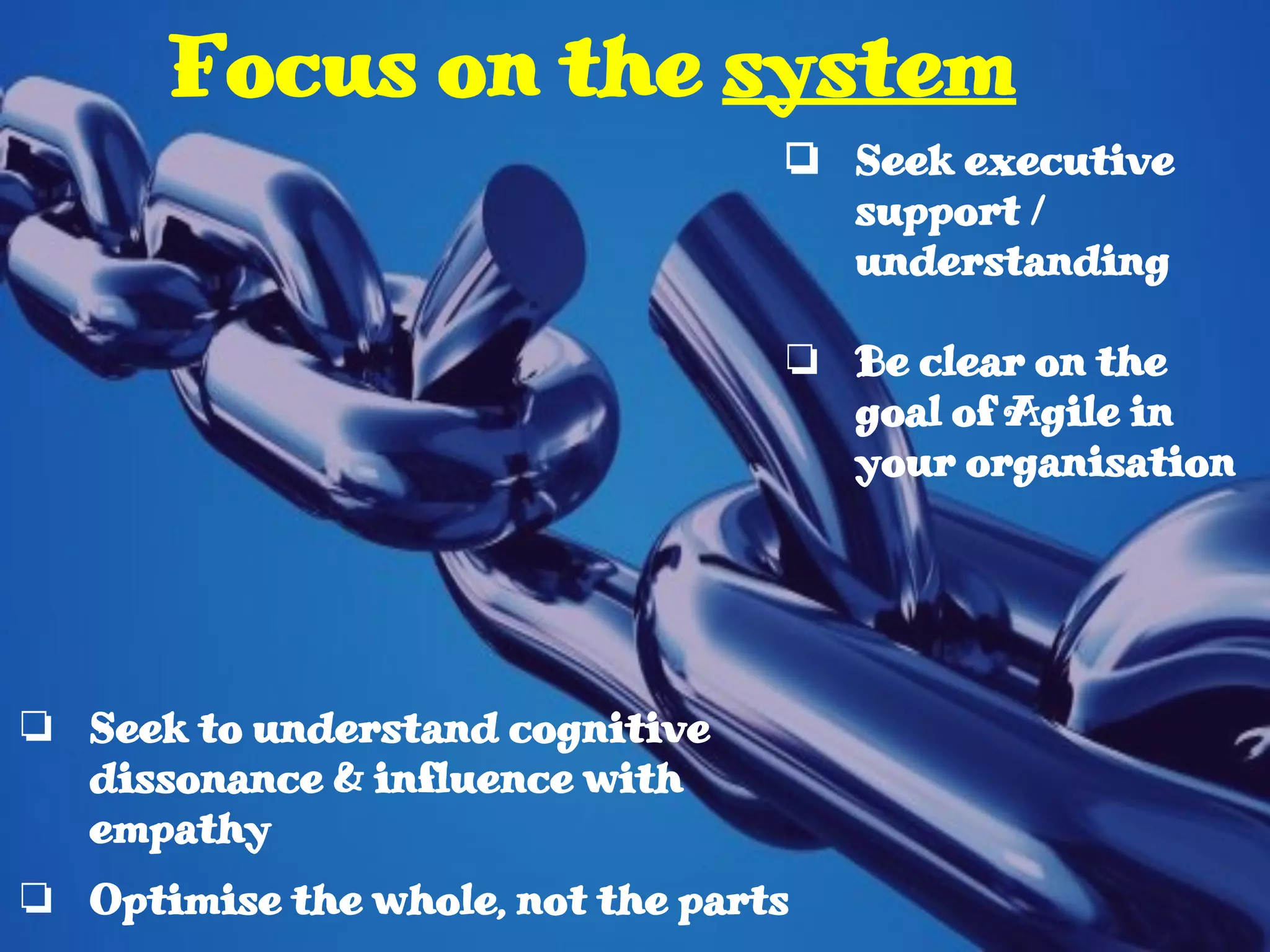 Focus on the system

❑ Seek executive support / understanding

❑ Be clear on the goal of Agile in your organisation

❑ Seek to understand cognitive dissonance & influence with empathy

❑ Optimise the whole, not the parts